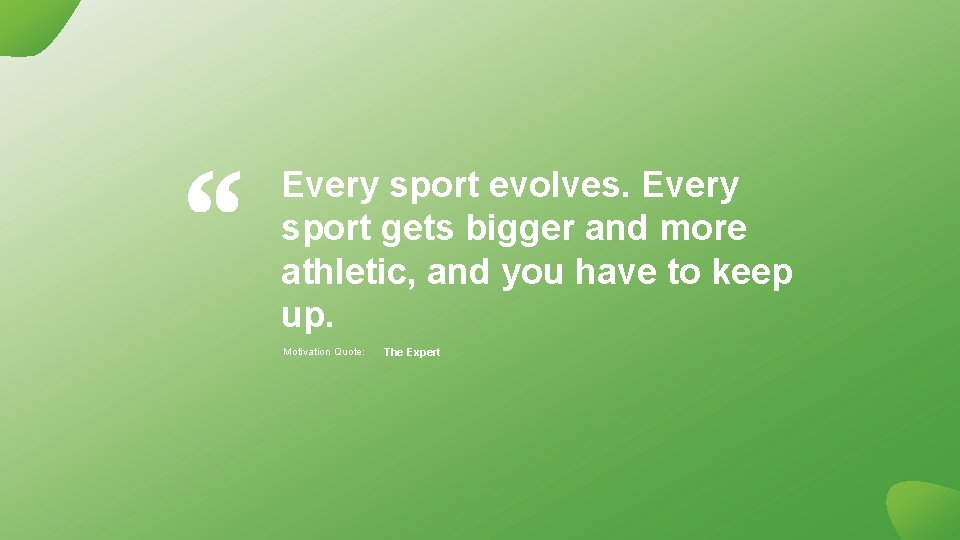 “

Every sport evolves. Every sport gets bigger and more athletic, and you have to keep up.

Motivation Quote: The Expert